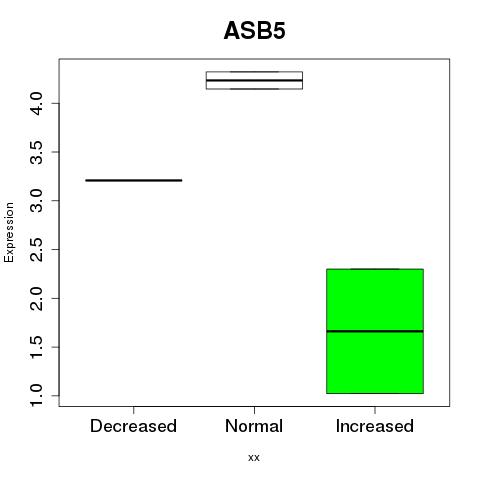 ASB5

Expression

4.0
3.5
3.0
2.5
2.0
1.5
1.0

Decreased
Normal
Increased

xx